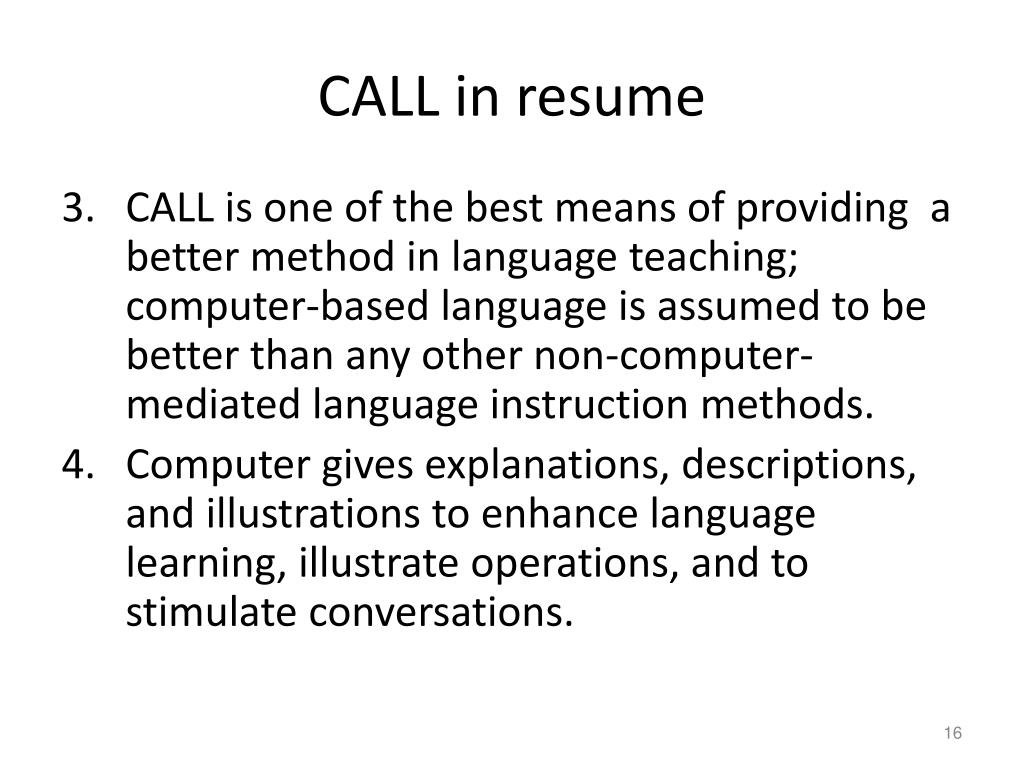 CALL in resume

3. CALL is one of the best means of providing a better method in language teaching; computer-based language is assumed to be better than any other non-computer-mediated language instruction methods.

4. Computer gives explanations, descriptions, and illustrations to enhance language learning, illustrate operations, and to stimulate conversations.

16